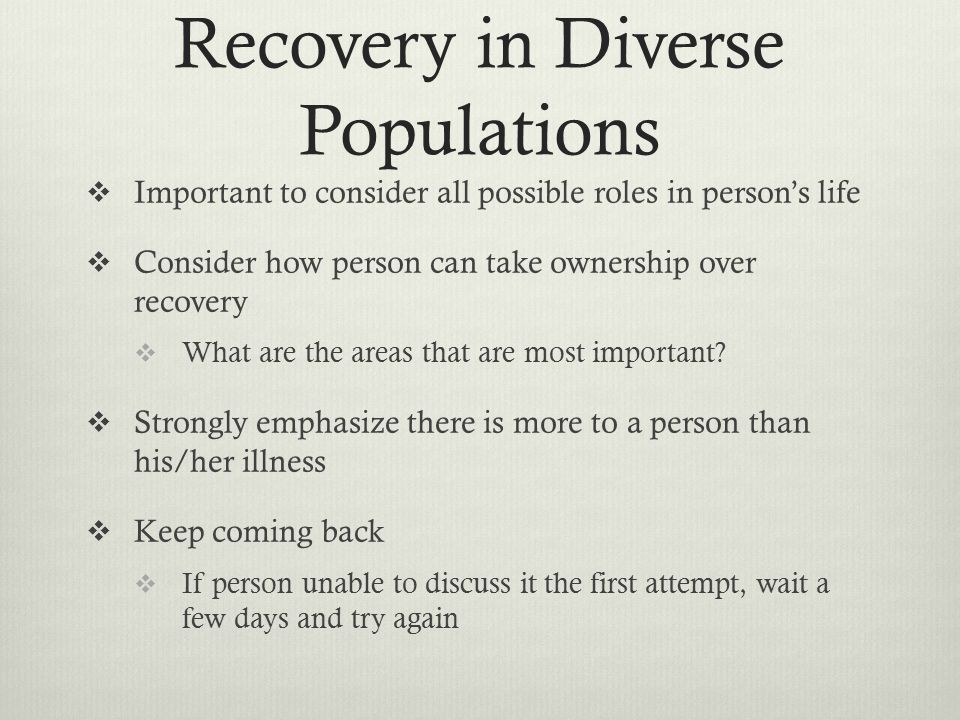 Recovery in Diverse Populations

❖ Important to consider all possible roles in person's life

❖ Consider how person can take ownership over recovery

❖ What are the areas that are most important?

❖ Strongly emphasize there is more to a person than his/her illness

❖ Keep coming back

❖ If person unable to discuss it the first attempt, wait a few days and try again